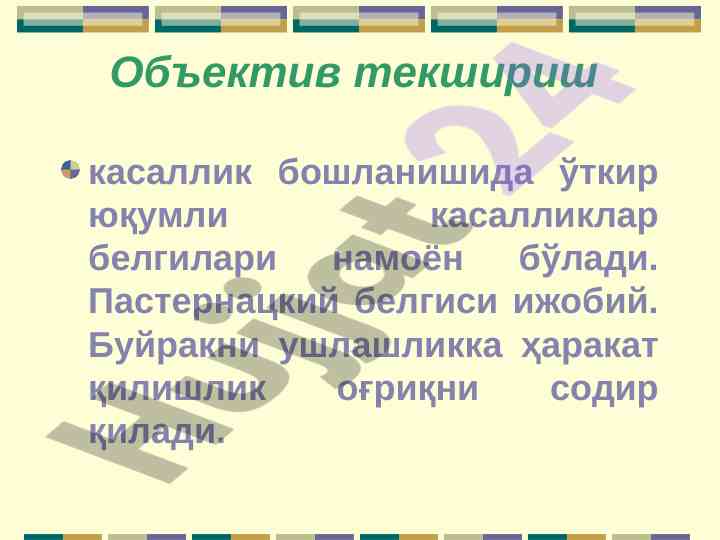 Объектив текшириш

касаллик бошланишида ўткир юқумли касалликлар белгилари намоён бўлади. Пастернацкий белгиси ижобий. Буйракни ушлашликка ҳаракат қилишлик оғриқни содир қилади.

Hujjat24